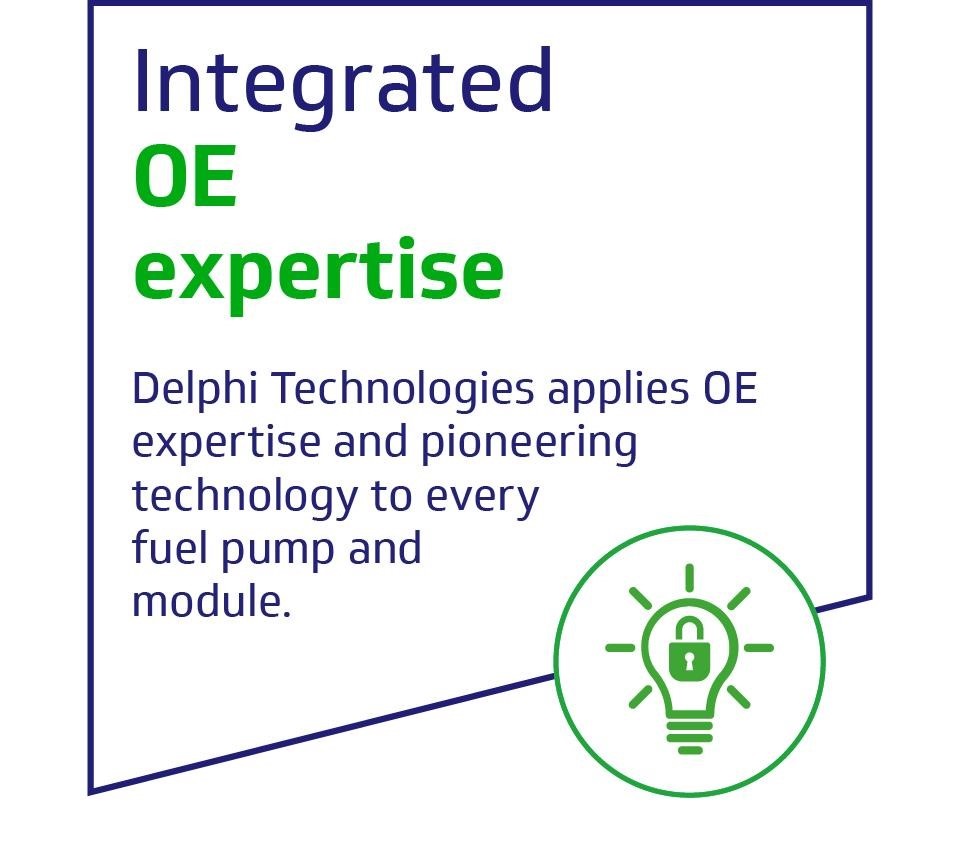 Integrated
OE
expertise

Delphi Technologies applies OE expertise and pioneering technology to every fuel pump and module.